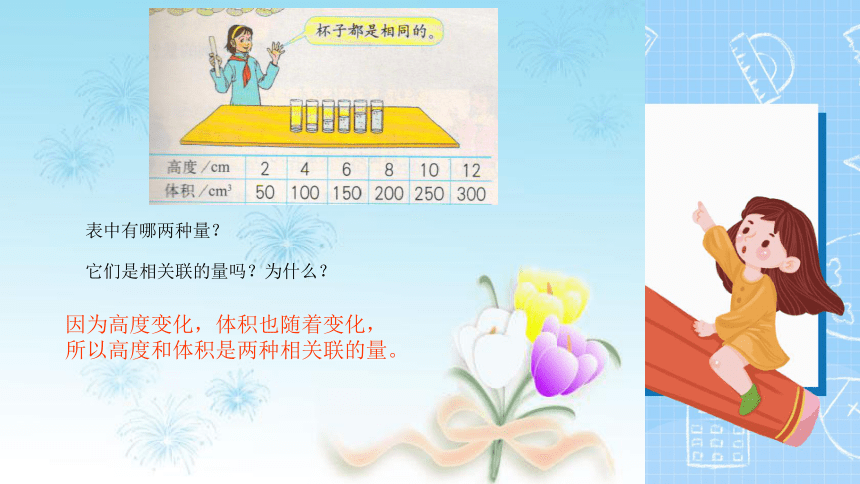 杯子都是相同的。

| 高度/cm | 2 | 4 | 6 | 8 | 10 | 12 |
|---|---|---|---|---|---|---|
| 体积/$cm^3$ | 50 | 100 | 150 | 200 | 250 | 300 |

表中有哪两种量？

它们是相关联的量吗？为什么？

因为高度变化，体积也随着变化，所以高度和体积是两种相关联的量。